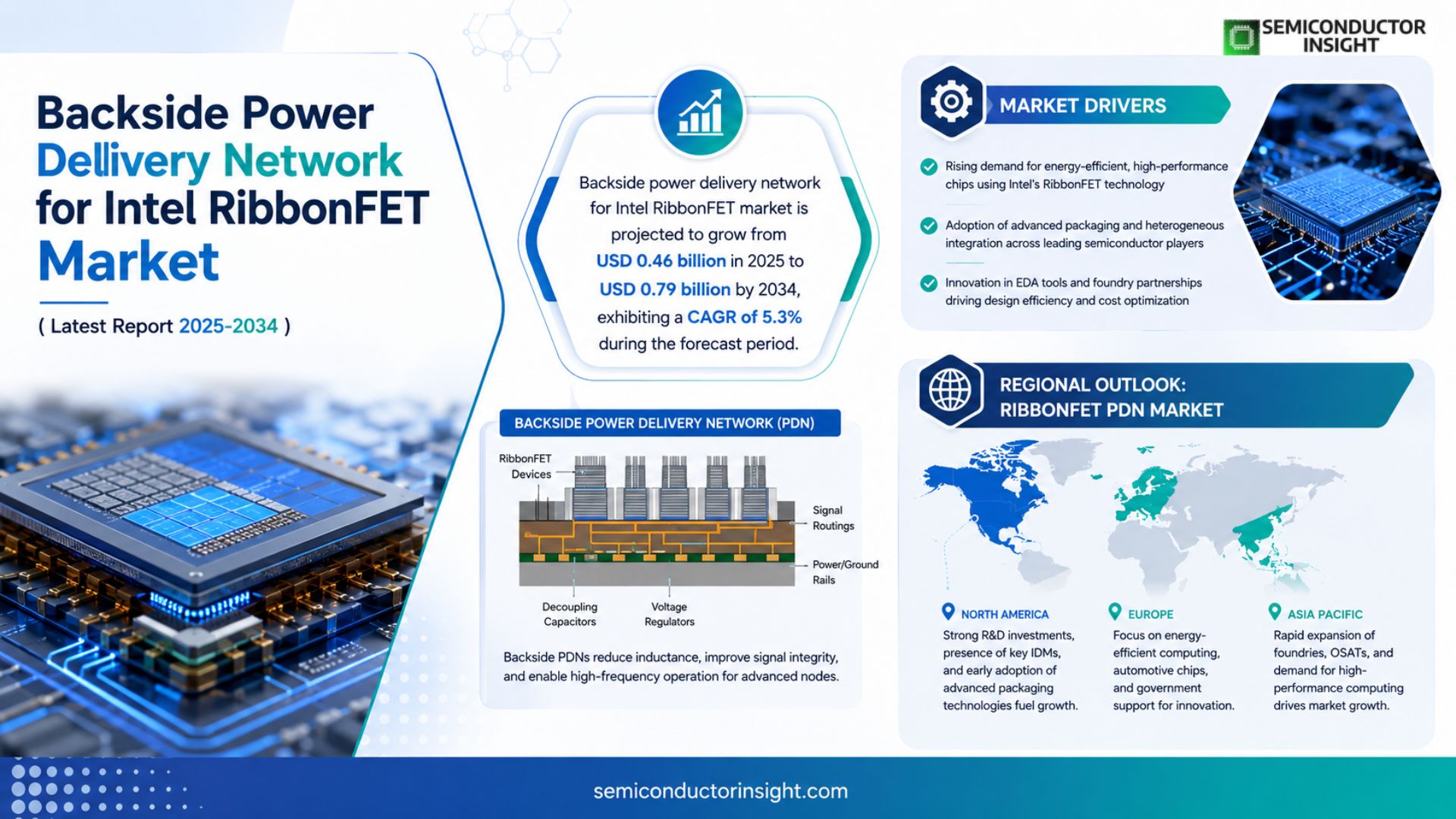 SEMICONDUCTOR INSIGHT

Backside Power Dellivery Network for Intel RibbonFET Market

( Latest Report 2025-2034 )

Backside power delivery network for Intel RibbonFET market is projected to grow from USD 0.46 billion in 2025 to USD 0.79 billion by 2034, exhibiting a CAGR of 5.3% during the forecast period.

BACKSIDE POWER DELIVERY NETWORK (PDN)

RibbonFET Devices

Signal Routings

Power/Ground Rails

Decoupling Capacitors

Voltage Regulators

Backside PDNs reduce inductance, improve signal integrity, and enable high-frequency operation for advanced nodes.

MARKET DRIVERS

Rising demand for energy-efficient, high-performance chips using Intel's RibbonFET technology

Adoption of advanced packaging and heterogeneous integration across leading semiconductor players

Innovation in EDA tools and foundry partnerships driving design efficiency and cost optimization

REGIONAL OUTLOOK: RIBBONFET PDN MARKET

NORTH AMERICA
Strong R&D investments, presence of key IDMs, and early adoption of advanced packaging technologies fuel growth.

EUROPE
Focus on energy-efficient computing, automotive chips, and government support for innovation.

ASIA PACIFIC
Rapid expansion of foundries, OSATs, and demand for high-performance computing drives market growth.

semiconductorinsight.com